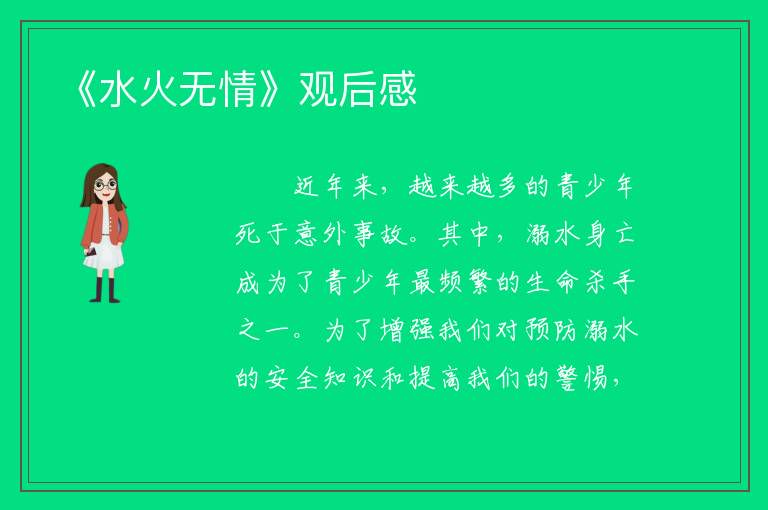 《水火无情》观后感

近年来，越来越多的青少年死于意外事故。其中，溺水身亡成为了青少年最频繁的生命杀手之一。为了增强我们对预防溺水的安全知识和提高我们的警惕，